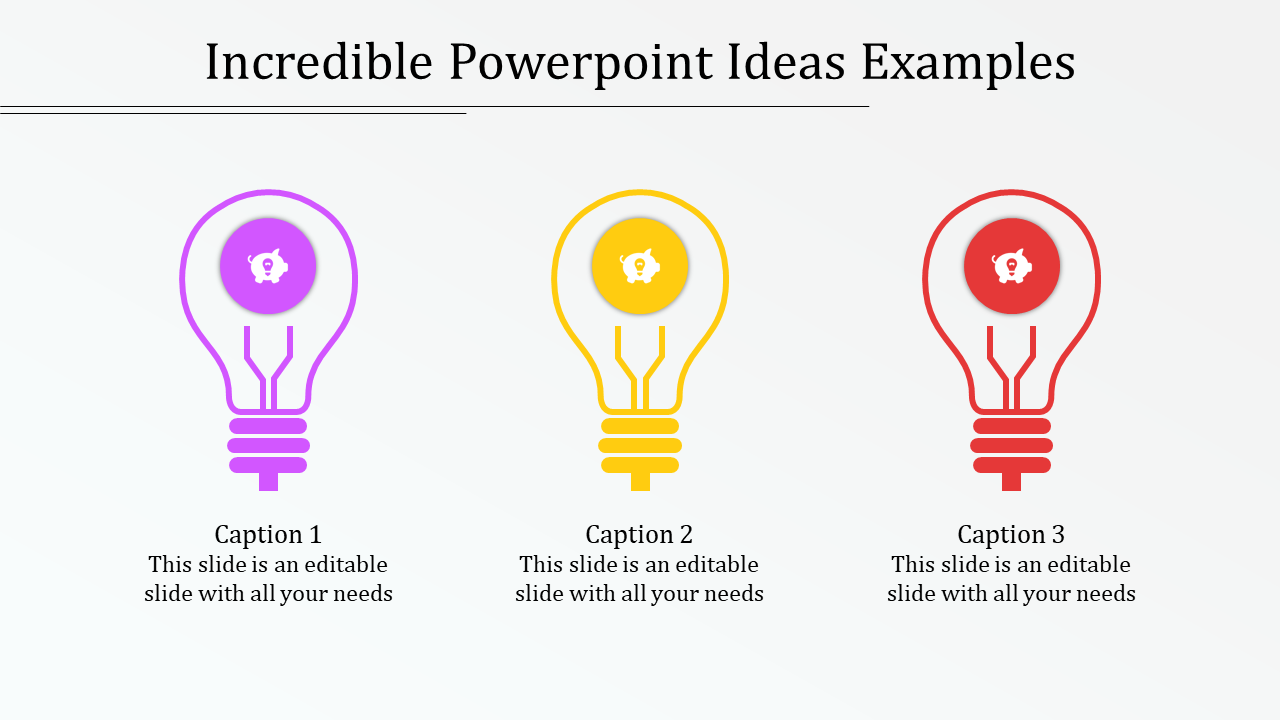 Incredible Powerpoint Ideas Examples

Caption 1
This slide is an editable slide with all your needs

Caption 2
This slide is an editable slide with all your needs

Caption 3
This slide is an editable slide with all your needs